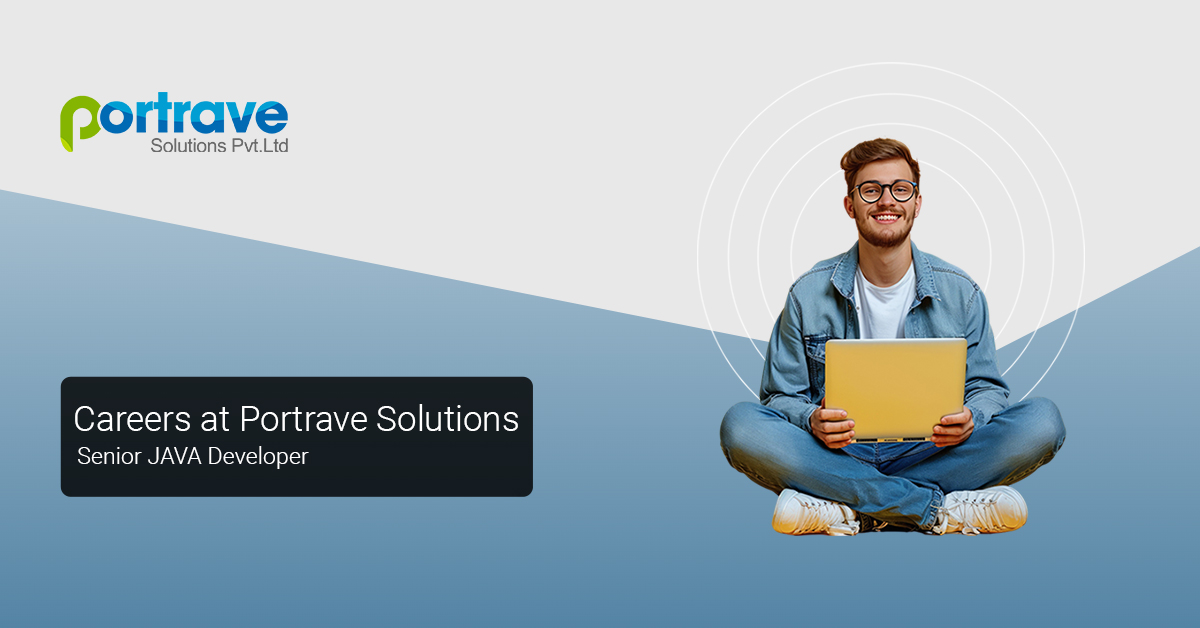 portrave
Solutions Pvt.Ltd

Careers at Portrave Solutions
Senior JAVA Developer